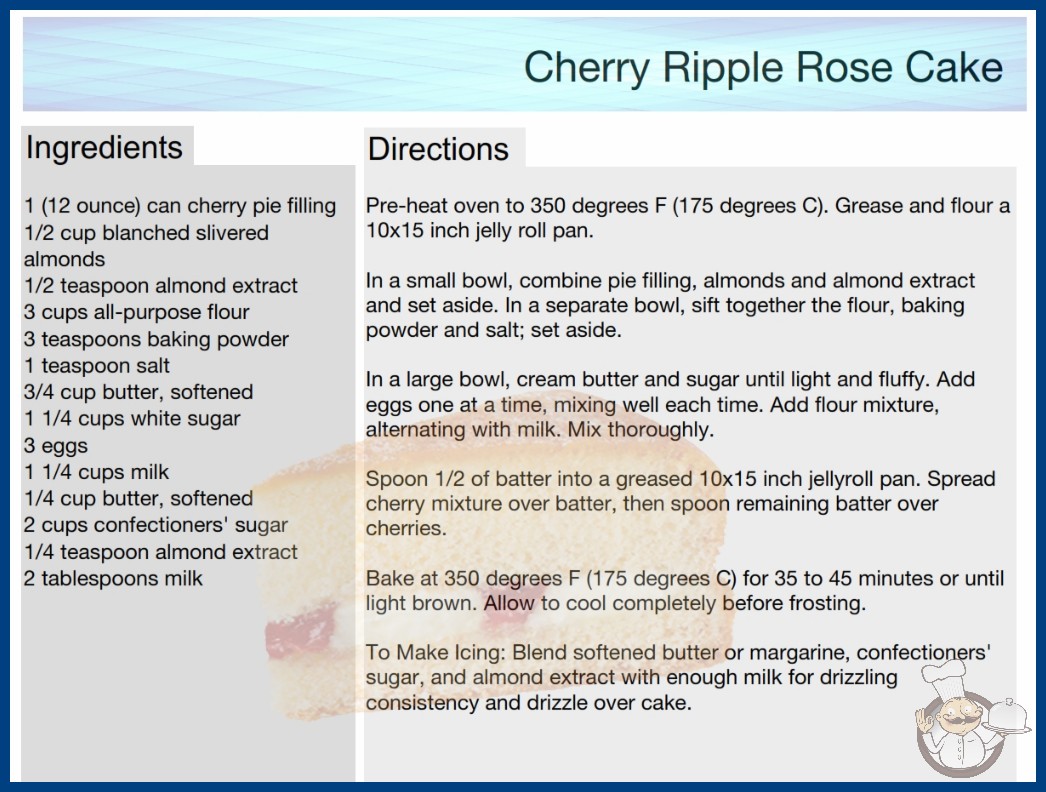 Cherry Ripple Rose Cake

Ingredients

1 (12 ounce) can cherry pie filling
1/2 cup blanched slivered almonds
1/2 teaspoon almond extract
3 cups all-purpose flour
3 teaspoons baking powder
1 teaspoon salt
3/4 cup butter, softened
1 1/4 cups white sugar
3 eggs
1 1/4 cups milk
1/4 cup butter, softened
2 cups confectioners' sugar
1/4 teaspoon almond extract
2 tablespoons milk

Directions

Pre-heat oven to 350 degrees F (175 degrees C). Grease and flour a 10x15 inch jelly roll pan.

In a small bowl, combine pie filling, almonds and almond extract and set aside. In a separate bowl, sift together the flour, baking powder and salt; set aside.

In a large bowl, cream butter and sugar until light and fluffy. Add eggs one at a time, mixing well each time. Add flour mixture, alternating with milk. Mix thoroughly.

Spoon 1/2 of batter into a greased 10x15 inch jellyroll pan. Spread cherry mixture over batter, then spoon remaining batter over cherries.

Bake at 350 degrees F (175 degrees C) for 35 to 45 minutes or until light brown. Allow to cool completely before frosting.

To Make Icing: Blend softened butter or margarine, confectioners' sugar, and almond extract with enough milk for drizzling consistency and drizzle over cake.